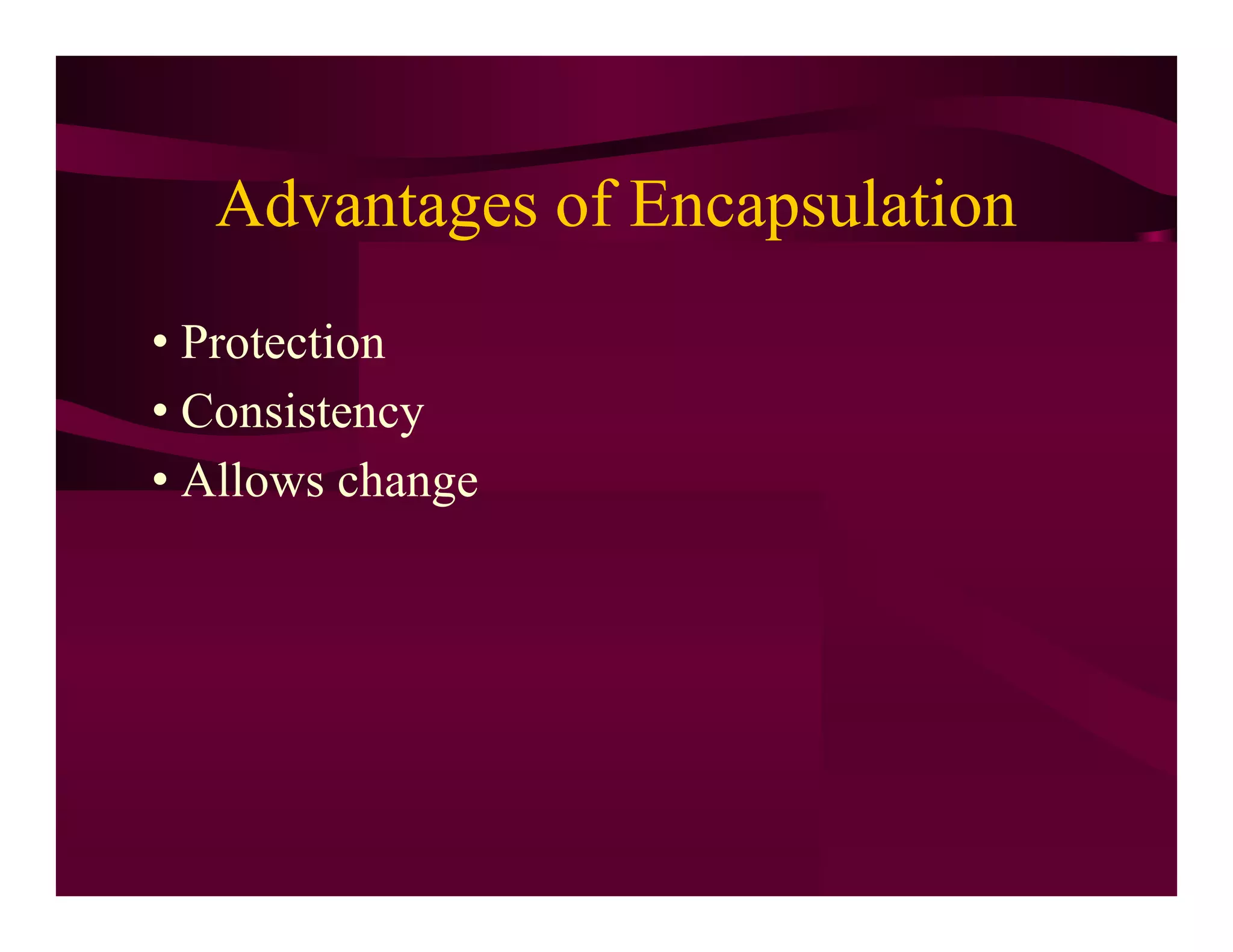 Advantages of Encapsulation

• Protection
• Consistency
• Allows change